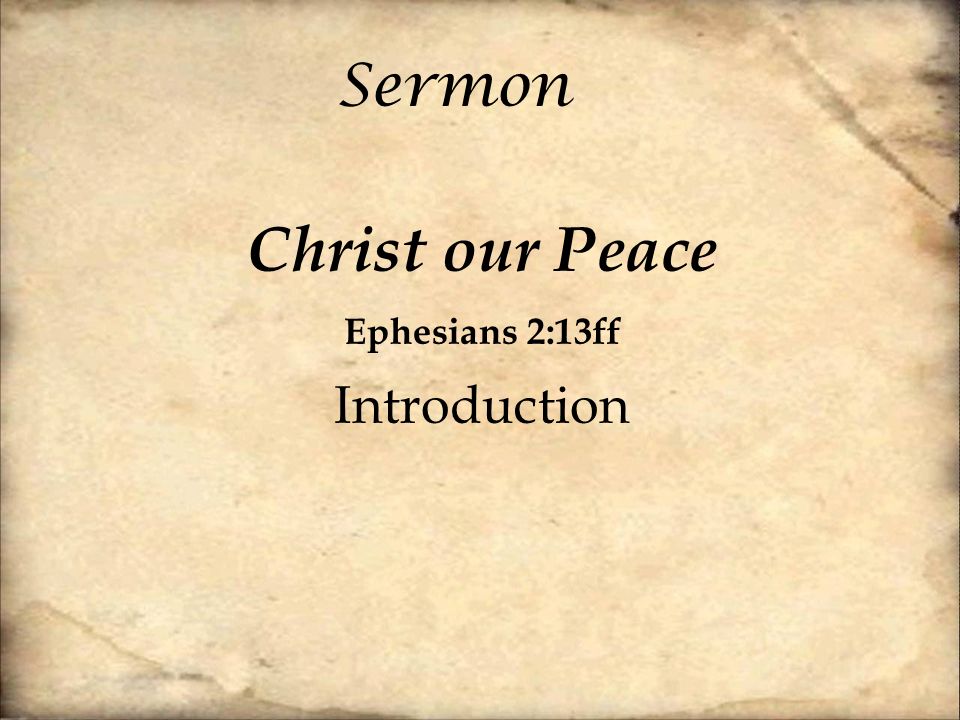 Sermon

Christ our Peace

Ephesians 2:13ff

Introduction